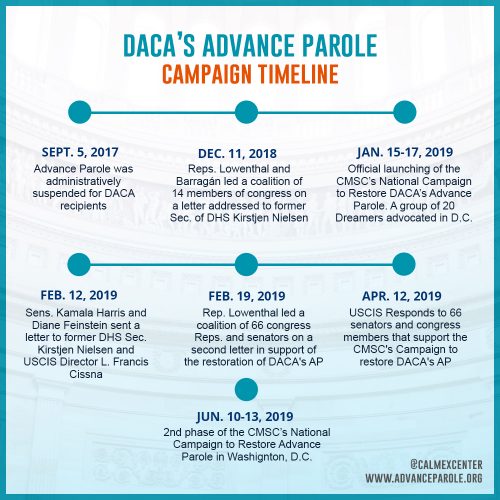 DACA'S ADVANCE PAROLE
CAMPAIGN TIMELINE

SEPT. 5, 2017
Advance Parole was administratively suspended for DACA recipients

DEC. 11, 2018
Reps. Lowenthal and Barragán led a coalition of 14 members of congress on a letter addressed to former Sec. of DHS Kirstjen Nielsen

JAN. 15-17, 2019
Official launching of the CMSC's National Campaign to Restore DACA's Advance Parole. A group of 20 Dreamers advocated in D.C.

FEB. 12, 2019
Sens. Kamala Harris and Diane Feinstein sent a letter to former DHS Sec. Kirstjen Nielsen and USCIS Director L. Francis Cissna

FEB. 19, 2019
Rep. Lowenthal led a coalition of 66 congress Reps. and senators on a second letter in support of the restoration of DACA's AP

APR. 12, 2019
USCIS Responds to 66 senators and congress members that support the CMSC's Campaign to restore DACA's AP

JUN. 10-13, 2019
2nd phase of the CMSC's National Campaign to Restore Advance Parole in Washington, D.C.

@CALMEXCENTER
WWW.ADVANCEPAROLE.ORG